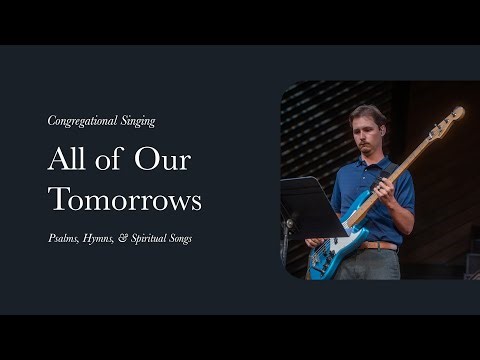 Congregational Singing

All of Our Tomorrows

Psalms, Hymns, & Spiritual Songs